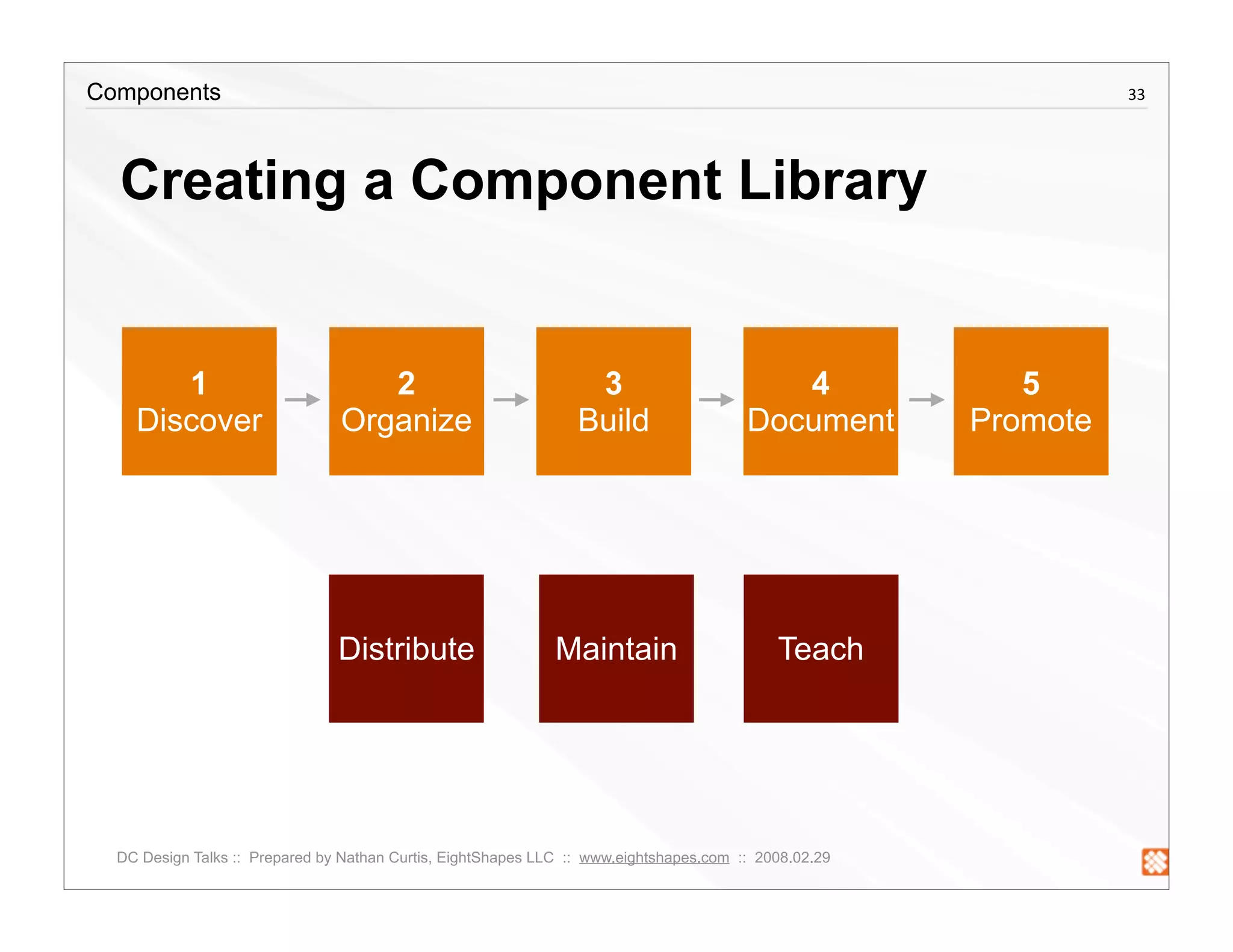 Components

33

Creating a Component Library

1
Discover

2
Organize

3
Build

4
Document

5
Promote

Distribute

Maintain

Teach

DC Design Talks :: Prepared by Nathan Curtis, EightShapes LLC :: www.eightshapes.com :: 2008.02.29